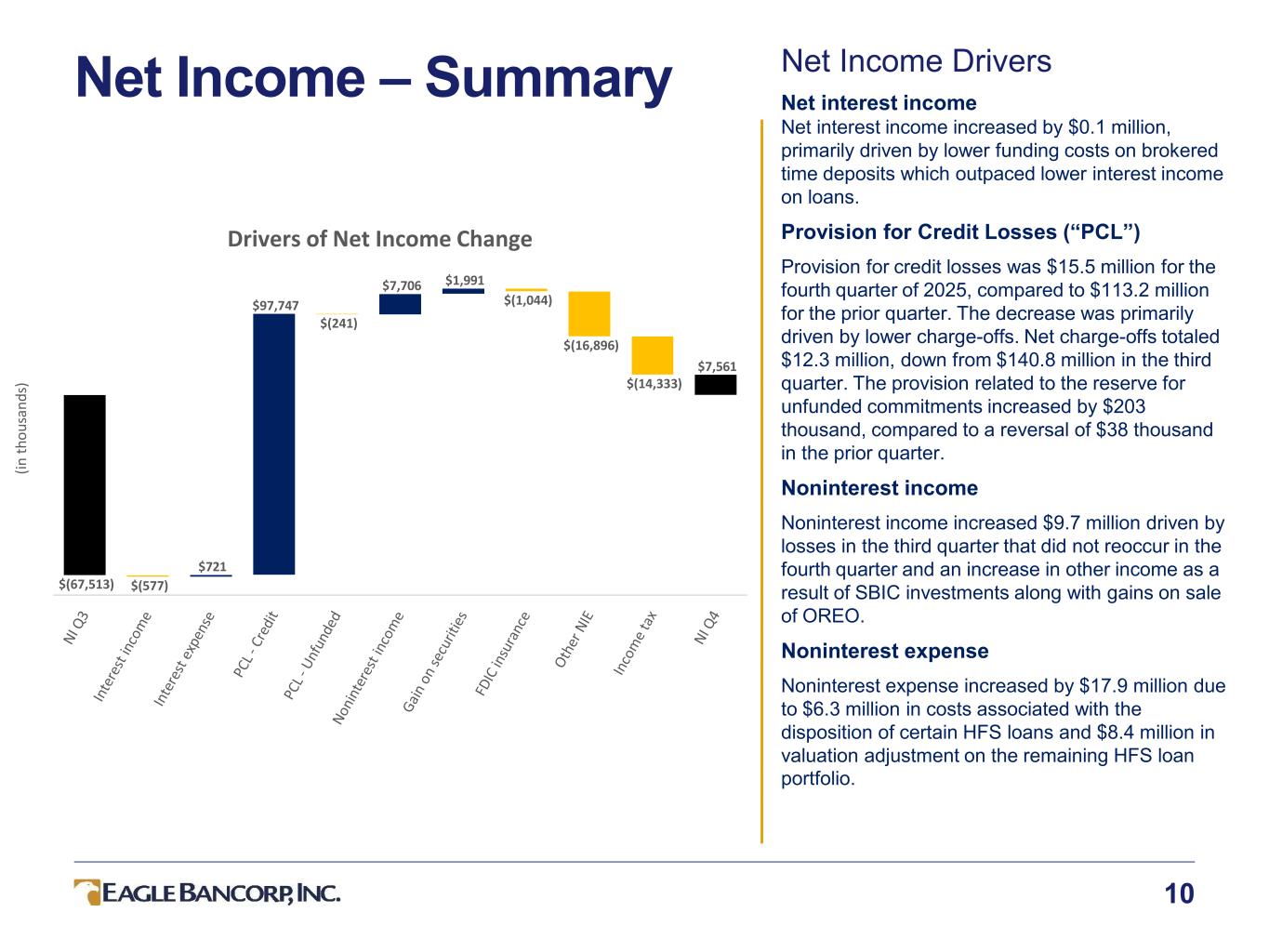 Net Income – Summary

Drivers of Net Income Change

(in thousands)

$(67,513)
$(577)
$721
$97,747
$(241)
$7,706
$1,991
$(1,044)
$(16,896)
$(14,333)
$7,561

NI Q3
Interest income
Interest expense
PCL - Credit
PCL - Unfunded
Noninterest income
Gain on securities
FDIC insurance
Other NIE
Income tax
NI Q4

Net Income Drivers

Net interest income
Net interest income increased by $0.1 million, primarily driven by lower funding costs on brokered time deposits which outpaced lower interest income on loans.

Provision for Credit Losses (“PCL”)

Provision for credit losses was $15.5 million for the fourth quarter of 2025, compared to $113.2 million for the prior quarter. The decrease was primarily driven by lower charge-offs. Net charge-offs totaled $12.3 million, down from $140.8 million in the third quarter. The provision related to the reserve for unfunded commitments increased by $203 thousand, compared to a reversal of $38 thousand in the prior quarter.

Noninterest income

Noninterest income increased $9.7 million driven by losses in the third quarter that did not reoccur in the fourth quarter and an increase in other income as a result of SBIC investments along with gains on sale of OREO.

Noninterest expense

Noninterest expense increased by $17.9 million due to $6.3 million in costs associated with the disposition of certain HFS loans and $8.4 million in valuation adjustment on the remaining HFS loan portfolio.

EAGLE BANCORP, INC.

10